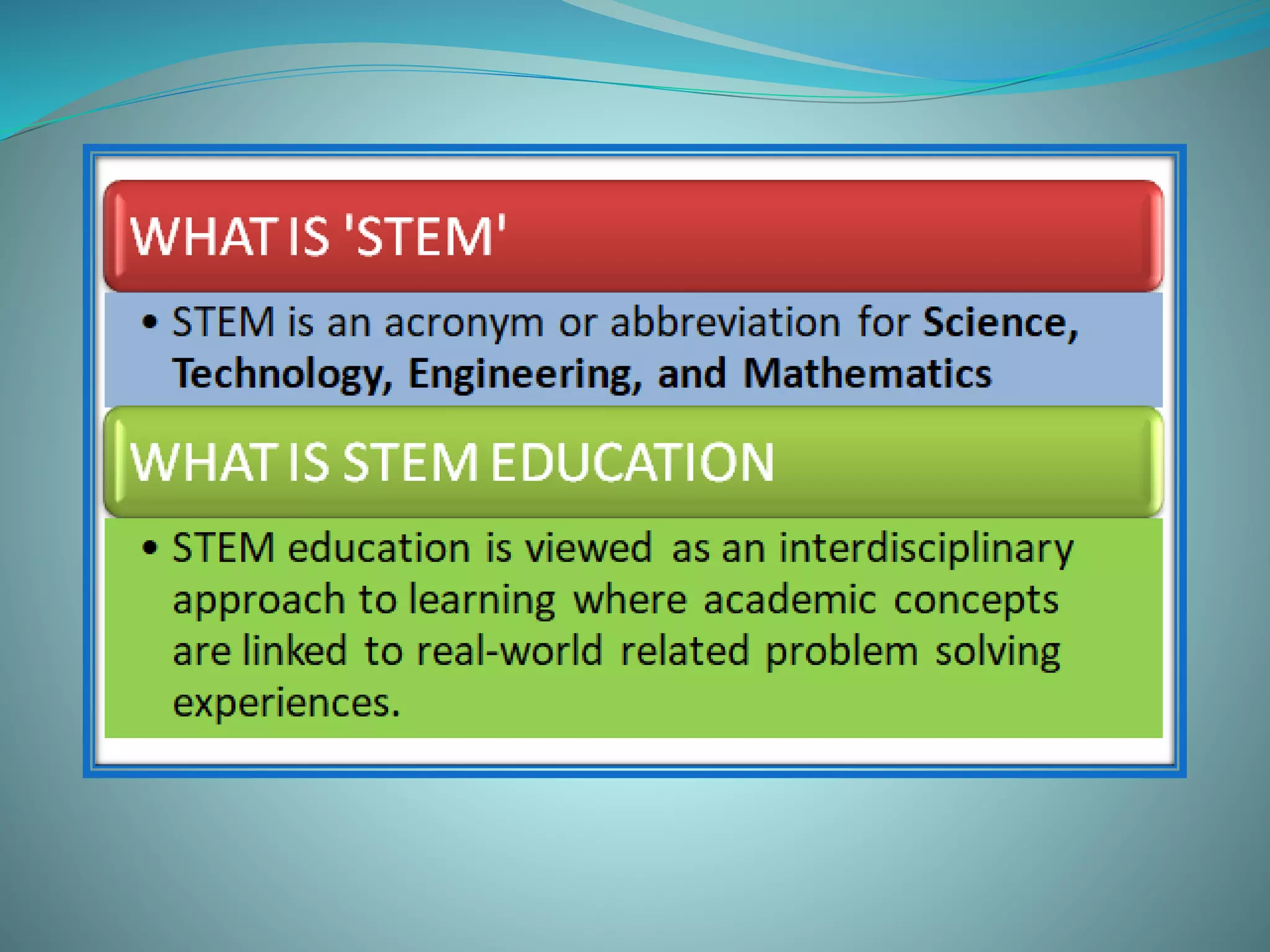 WHAT IS 'STEM'

• STEM is an acronym or abbreviation for Science, Technology, Engineering, and Mathematics

WHAT IS STEM EDUCATION

• STEM education is viewed as an interdisciplinary approach to learning where academic concepts are linked to real-world related problem solving experiences.